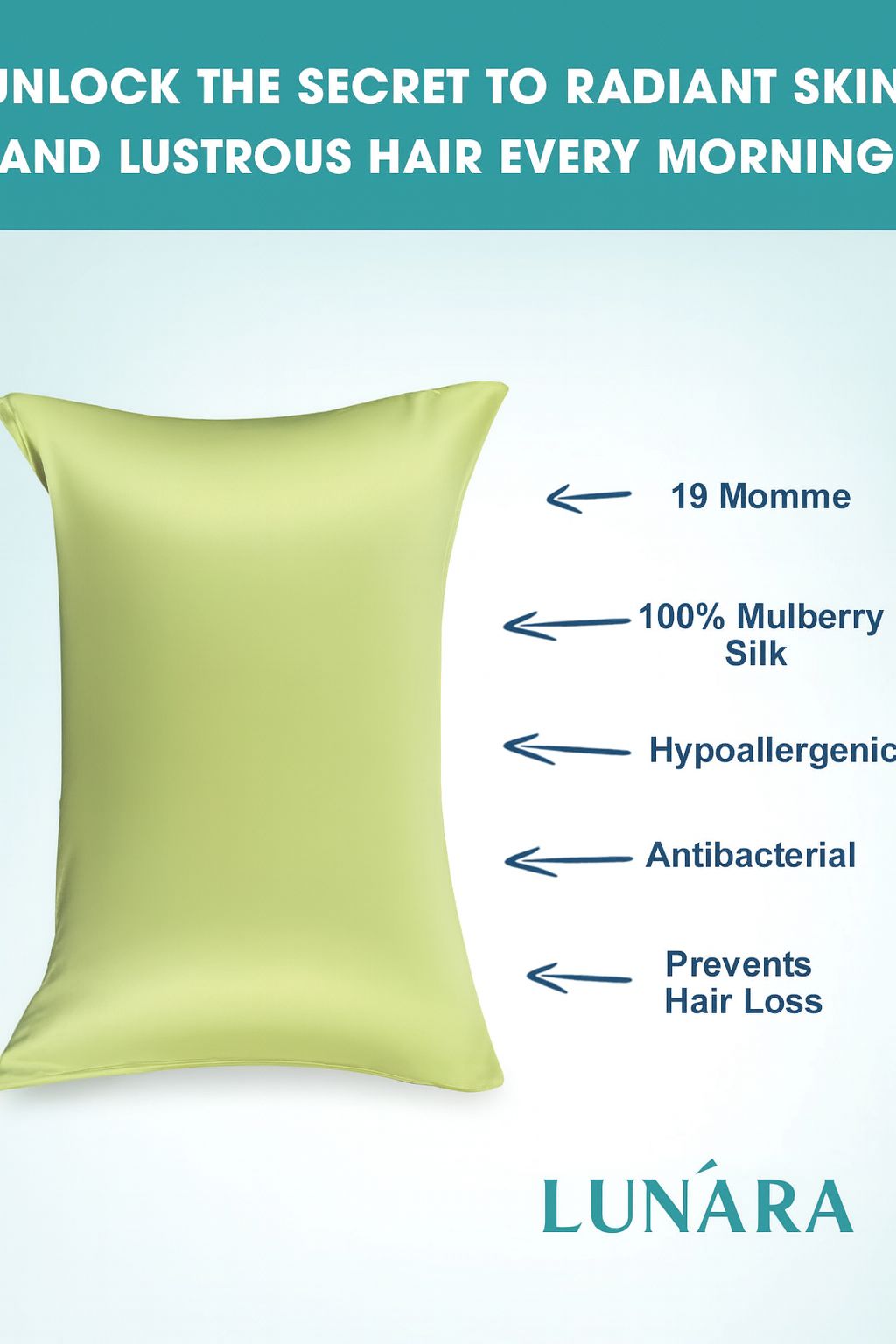 UNLOCK THE SECRET TO RADIANT SKIN AND LUSTROUS HAIR EVERY MORNING

19 Momme

100% Mulberry Silk

Hypoallergenic

Antibacterial

Prevents Hair Loss

LUNÁRA